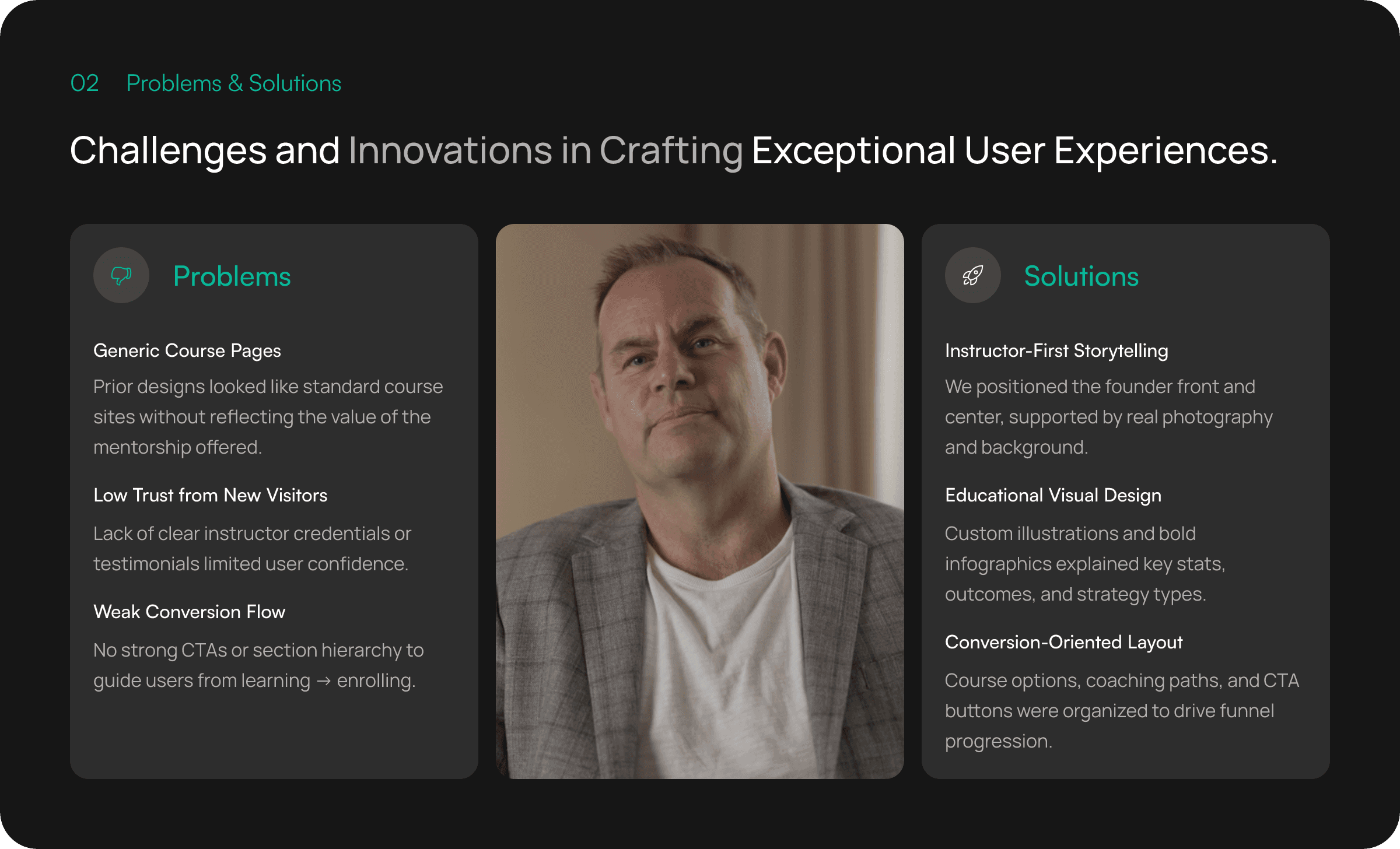 02 Problems & Solutions

Challenges and Innovations in Crafting Exceptional User Experiences.

Problems

Generic Course Pages

Prior designs looked like standard course sites without reflecting the value of the mentorship offered.

Low Trust from New Visitors

Lack of clear instructor credentials or testimonials limited user confidence.

Weak Conversion Flow

No strong CTAs or section hierarchy to guide users from learning → enrolling.

Solutions

Instructor-First Storytelling

We positioned the founder front and center, supported by real photography and background.

Educational Visual Design

Custom illustrations and bold infographics explained key stats, outcomes, and strategy types.

Conversion-Oriented Layout

Course options, coaching paths, and CTA buttons were organized to drive funnel progression.